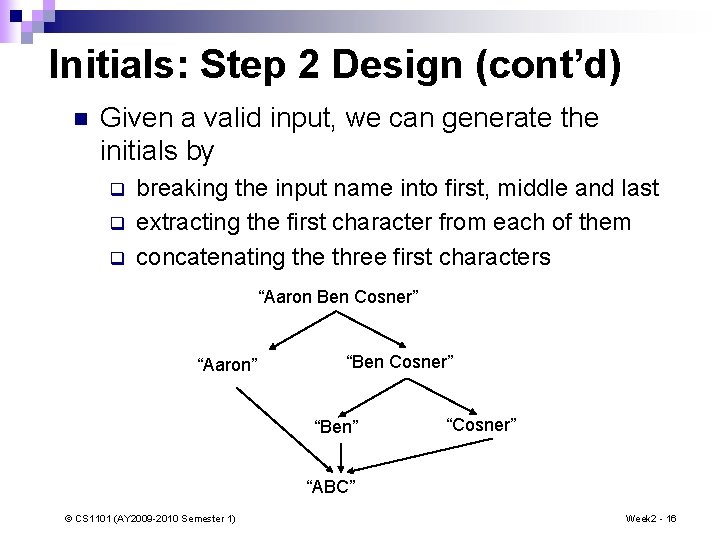 Initials: Step 2 Design (cont'd)

Given a valid input, we can generate the initials by

breaking the input name into first, middle and last

extracting the first character from each of them

concatenating the three first characters

"Aaron Ben Cosner"

"Aaron"

"Ben Cosner"

"Ben"

"Cosner"

"ABC"

© CS1101 (AY2009-2010 Semester 1)

Week2 - 16